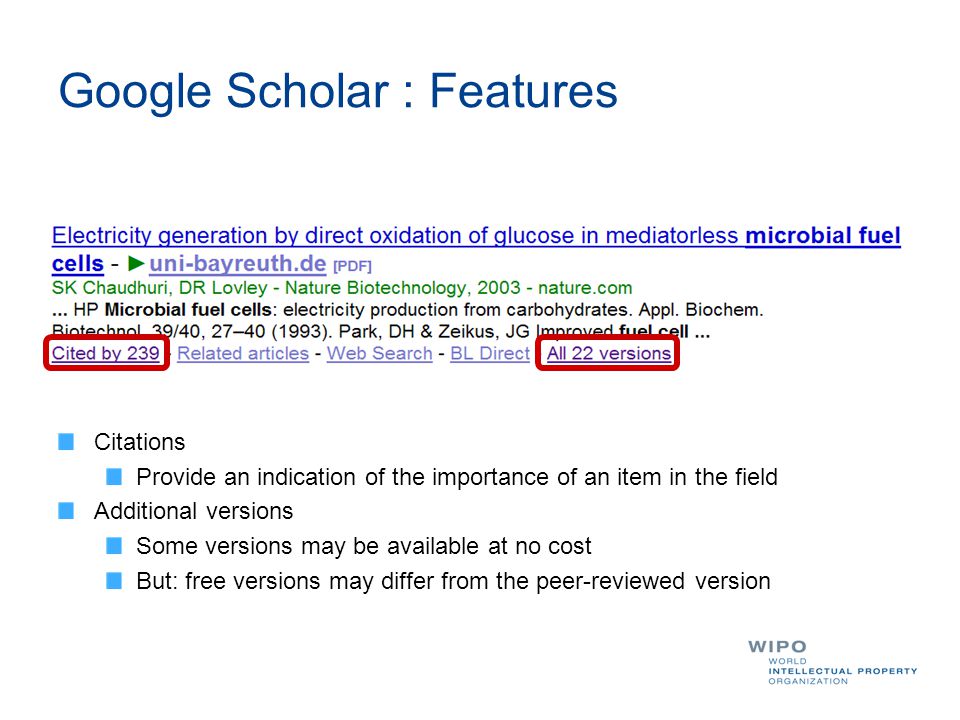 Google Scholar : Features

Electricity generation by direct oxidation of glucose in mediatorless microbial fuel cells - ►uni-bayreuth.de [PDF]
SK Chaudhuri, DR Lovley - Nature Biotechnology, 2003 - nature.com
... HP Microbial fuel cells: electricity production from carbohydrates. Appl. Biochem. Biotechnol. 39/40, 27–40 (1993). Park, DH & Zeikus, JG Improved fuel cell ...
Cited by 239 - Related articles - Web Search - BL Direct - All 22 versions

Citations
Provide an indication of the importance of an item in the field
Additional versions
Some versions may be available at no cost
But: free versions may differ from the peer-reviewed version

WIPO
WORLD
INTELLECTUAL PROPERTY
ORGANIZATION